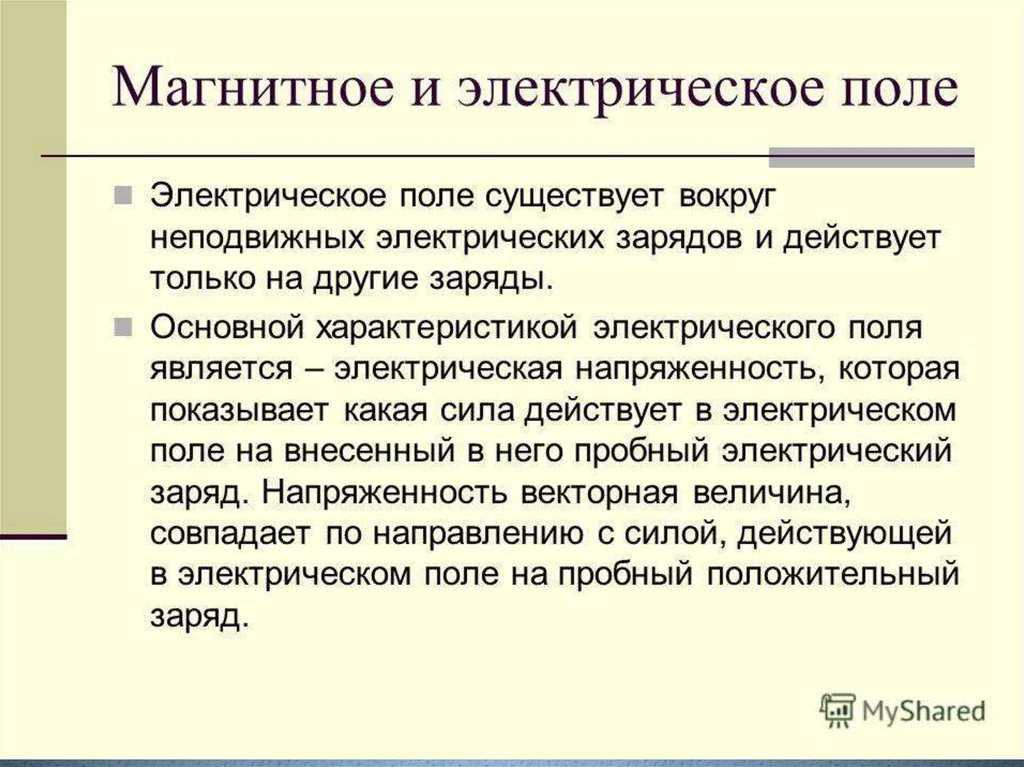 Магнитное и электрическое поле

Электрическое поле существует вокруг неподвижных электрических зарядов и действует только на другие заряды.

Основной характеристикой электрического поля является – электрическая напряженность, которая показывает какая сила действует в электрическом поле на внесенный в него пробный электрический заряд. Напряженность векторная величина, совпадает по направлению с силой, действующей в электрическом поле на пробный положительный заряд.

MyShared